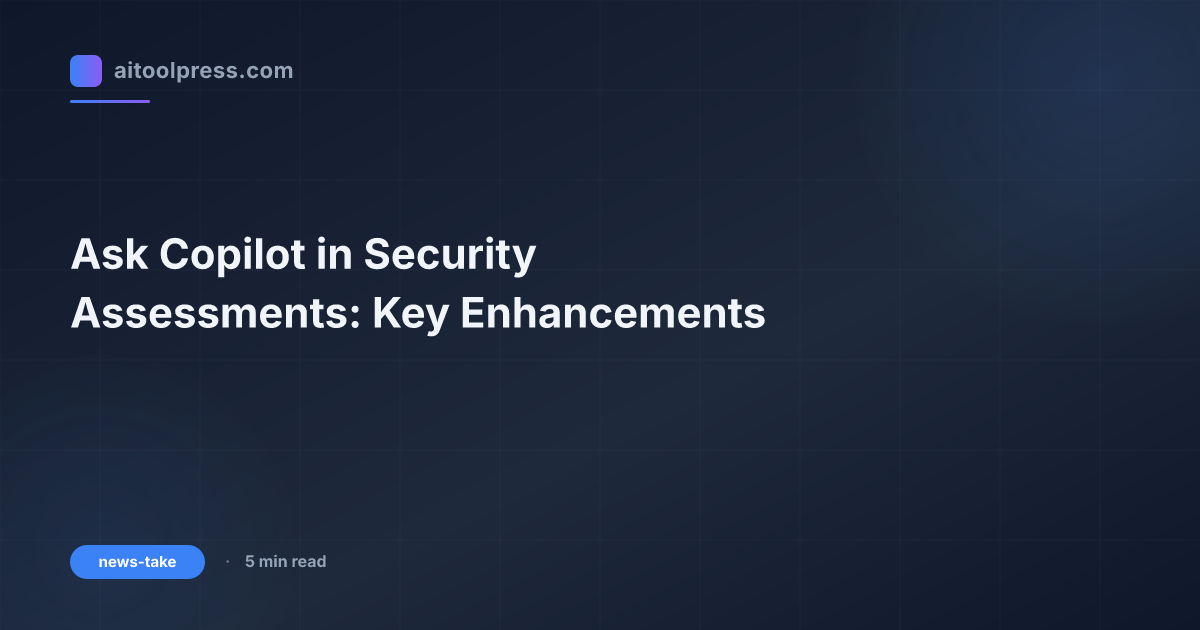 aitoolpress.com

Ask Copilot in Security Assessments: Key Enhancements

news-take · 5 min read